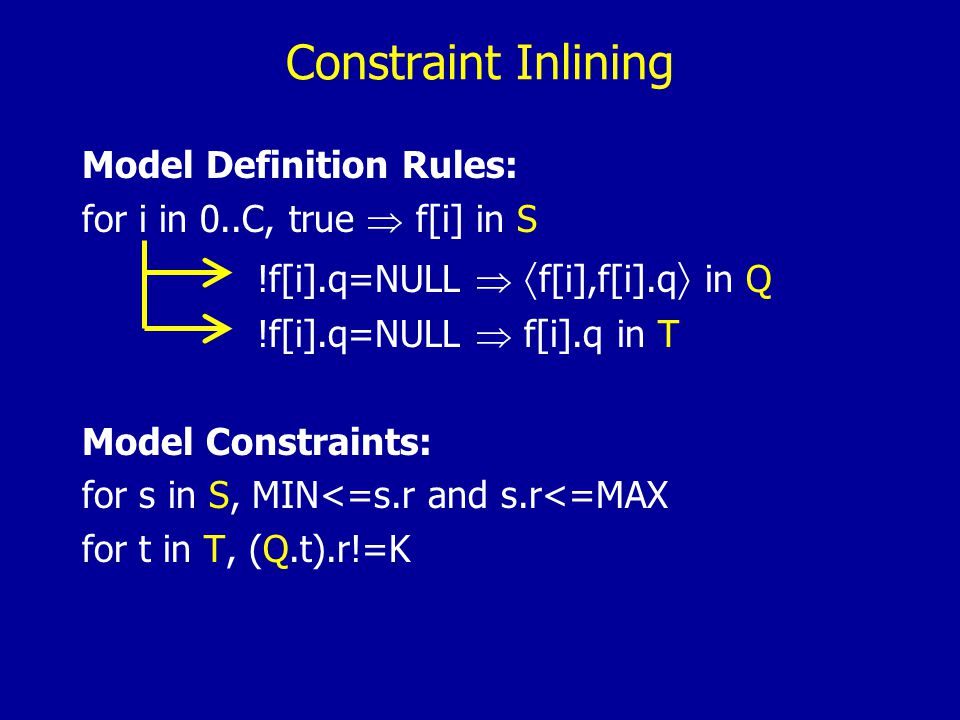 Constraint Inlining

Model Definition Rules:
for i in 0..C, true $\Rightarrow$ f[i] in S

!f[i].q=NULL $\Rightarrow$ $\langle$f[i],f[i].q$\rangle$ in Q
!f[i].q=NULL $\Rightarrow$ f[i].q in T

Model Constraints:
for s in S, MIN<=s.r and s.r<=MAX
for t in T, (Q.t).r!=K